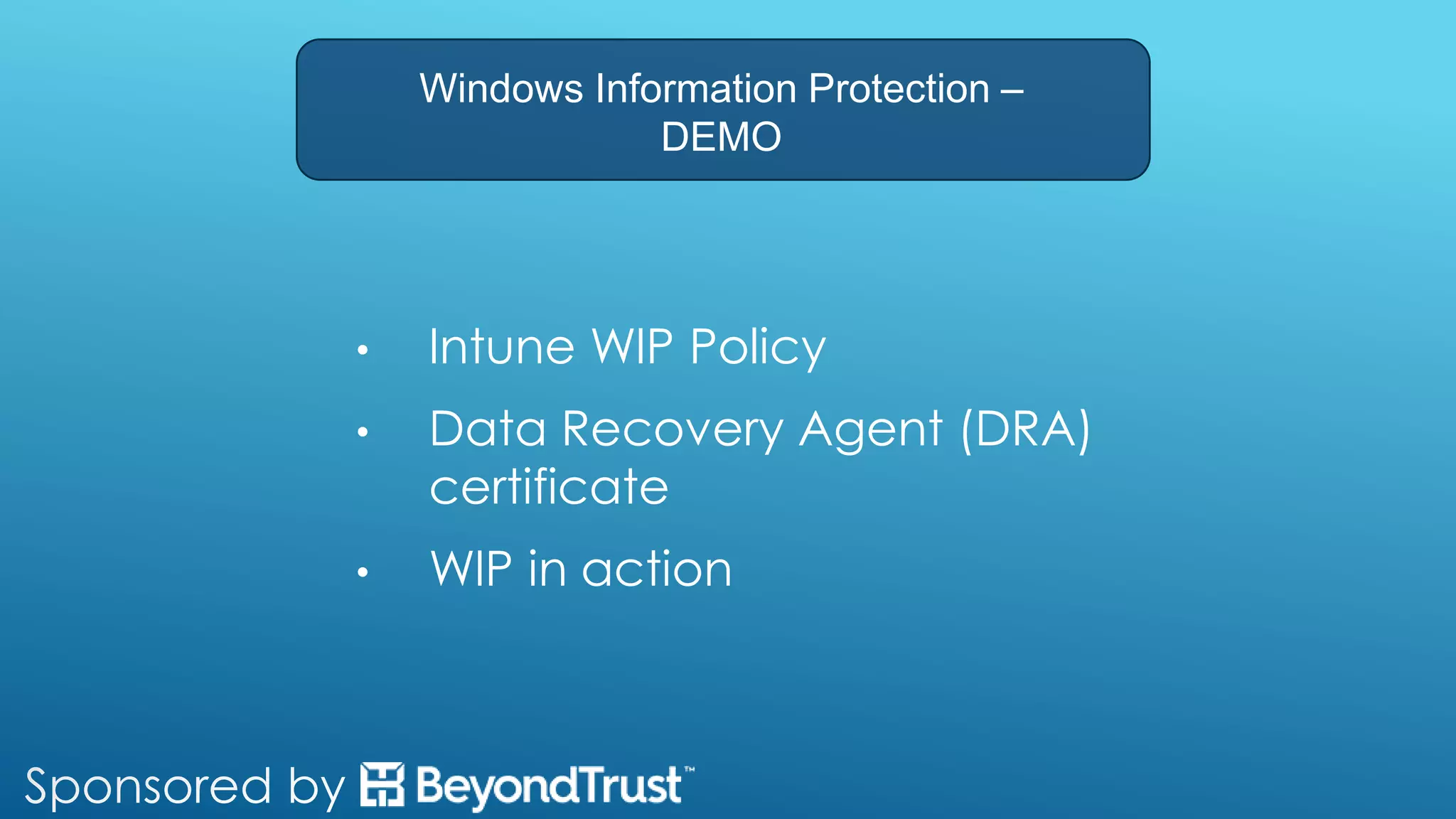 Windows Information Protection – DEMO

• Intune WIP Policy
• Data Recovery Agent (DRA) certificate
• WIP in action

Sponsored by BeyondTrust™